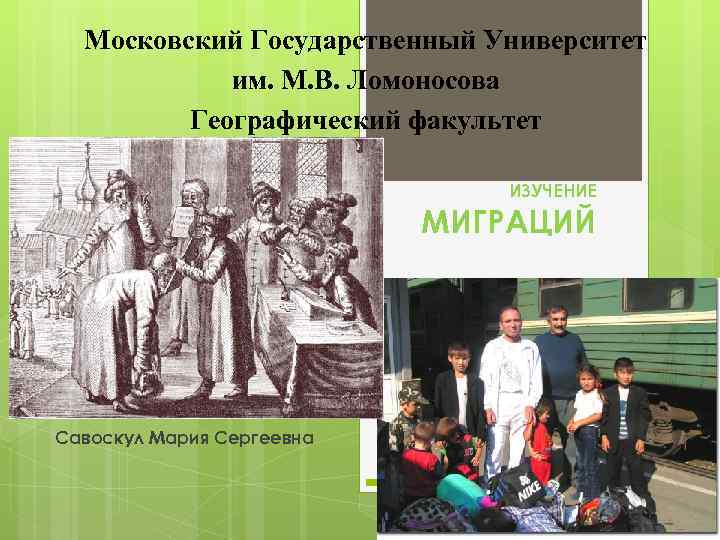 Московский Государственный Университет им. М.В. Ломоносова Географический факультет

ИЗУЧЕНИЕ

МИГРАЦИЙ

Савоскул Мария Сергеевна

NIKE